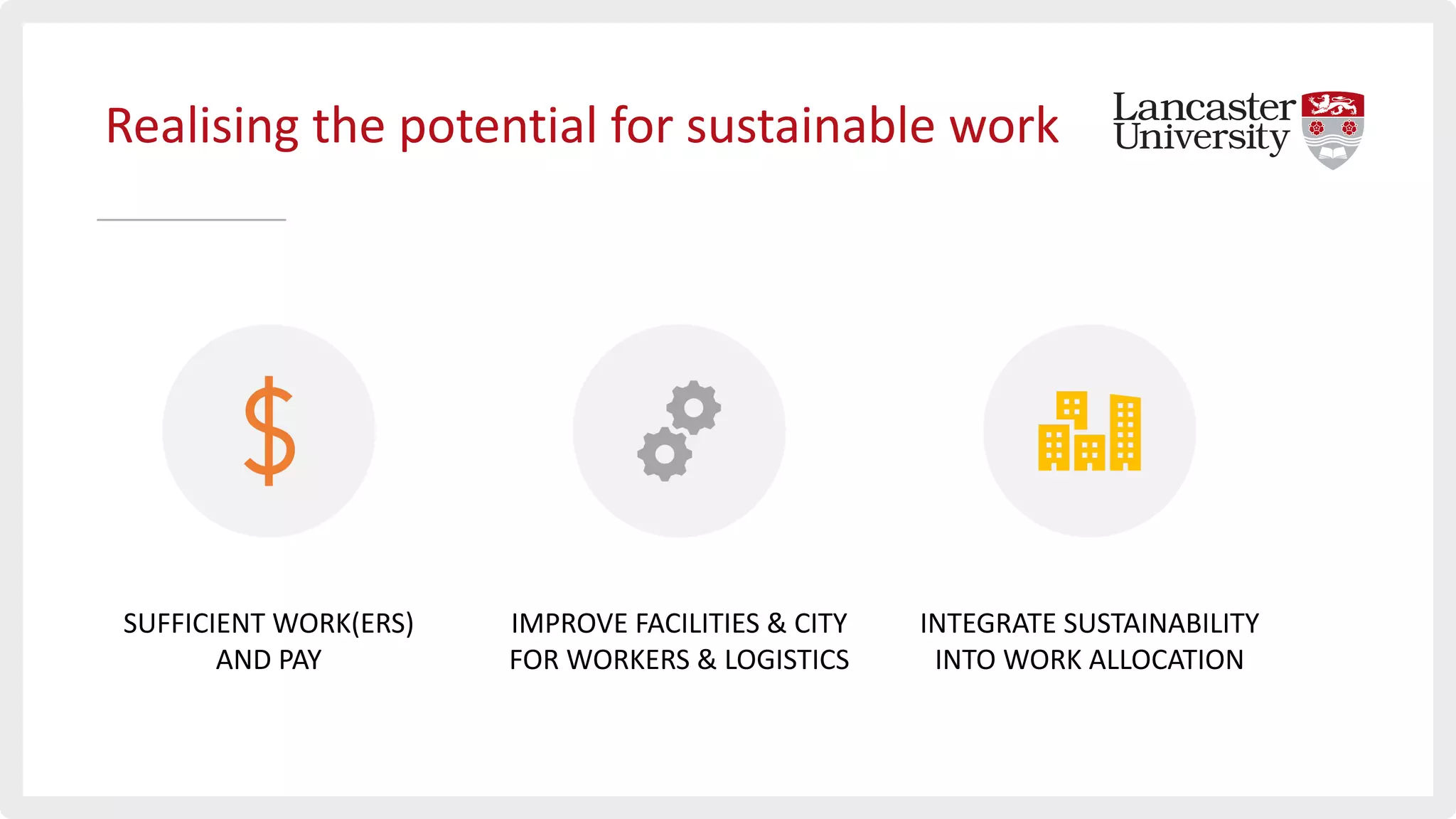 Realising the potential for sustainable work

Lancaster University

$

SUFFICIENT WORK(ERS) AND PAY

IMPROVE FACILITIES & CITY FOR WORKERS & LOGISTICS

INTEGRATE SUSTAINABILITY INTO WORK ALLOCATION